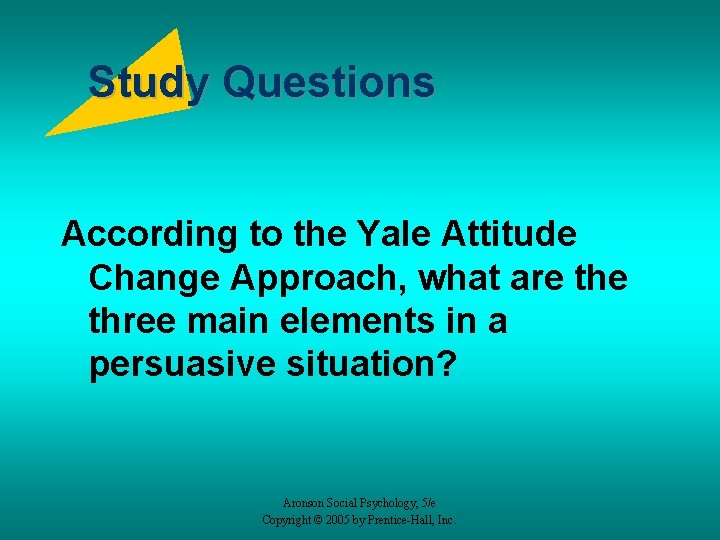 Study Questions

According to the Yale Attitude Change Approach, what are the three main elements in a persuasive situation?

Aronson Social Psychology, 5/e
Copyright © 2005 by Prentice-Hall, Inc.